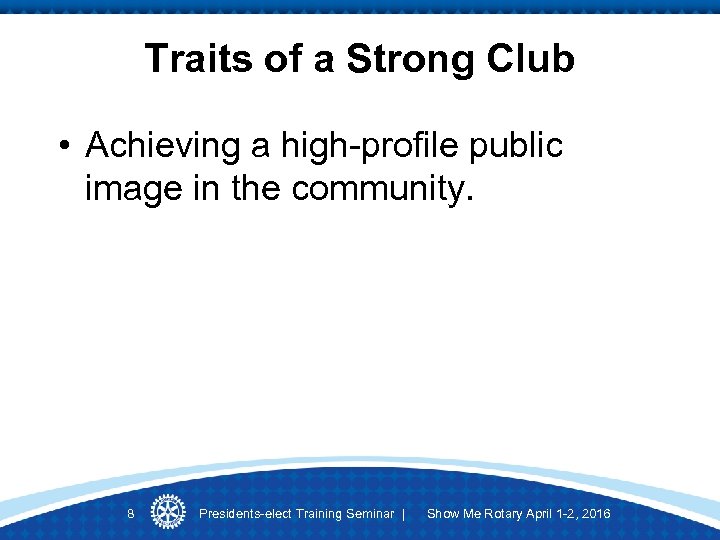 Traits of a Strong Club

• Achieving a high-profile public image in the community.

8 Presidents-elect Training Seminar | Show Me Rotary April 1-2, 2016